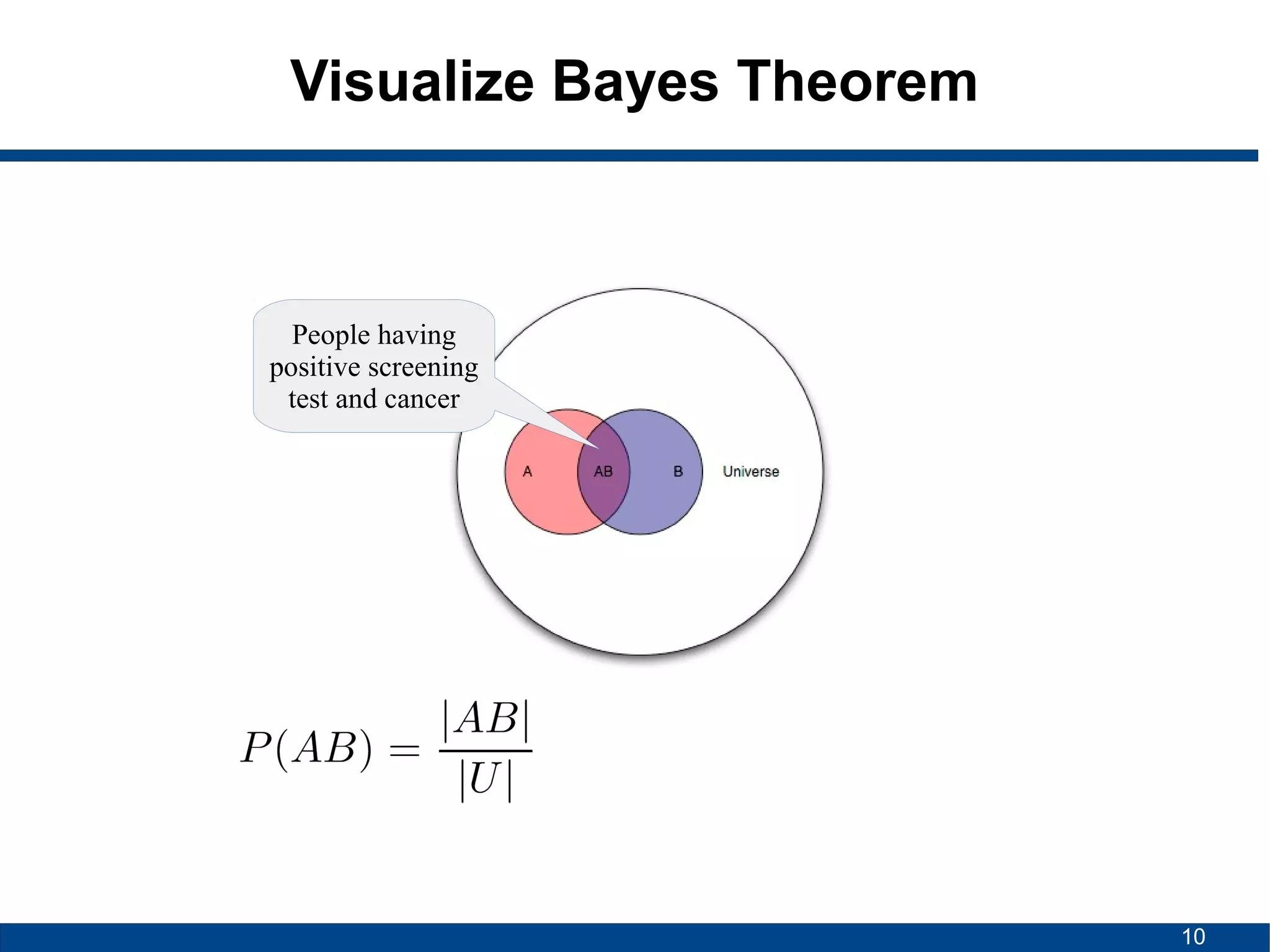 Visualize Bayes Theorem

People having positive screening test and cancer

A

AB

B

Universe

$P(AB) = \frac{|AB|}{|U|}$

10